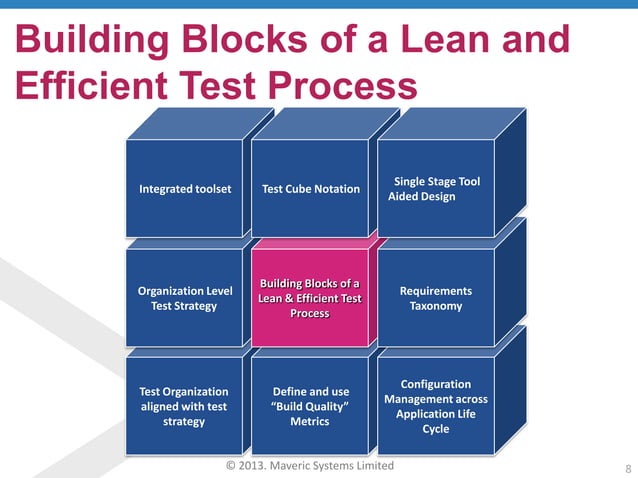 Building Blocks of a Lean and Efficient Test Process

Integrated toolset

Test Cube Notation

Single Stage Tool Aided Design

Organization Level Test Strategy

Building Blocks of a Lean & Efficient Test Process

Requirements Taxonomy

Test Organization aligned with test strategy

Define and use "Build Quality" Metrics

Configuration Management across Application Life Cycle

© 2013. Maveric Systems Limited

8